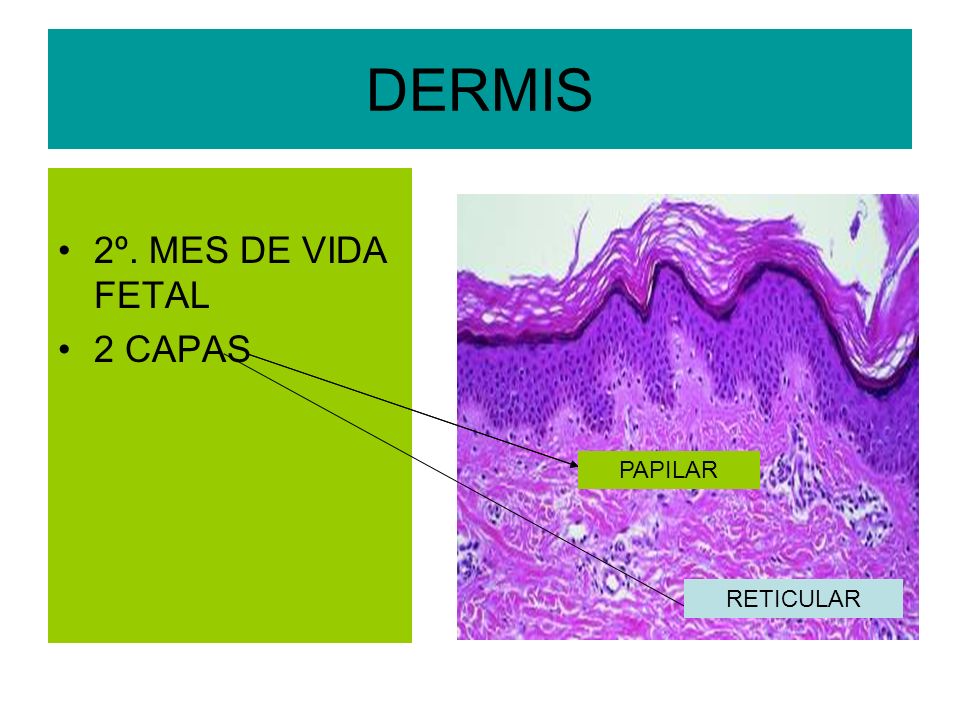 DERMIS

• 2º. MES DE VIDA FETAL
• 2 CAPAS

PAPILAR

RETICULAR